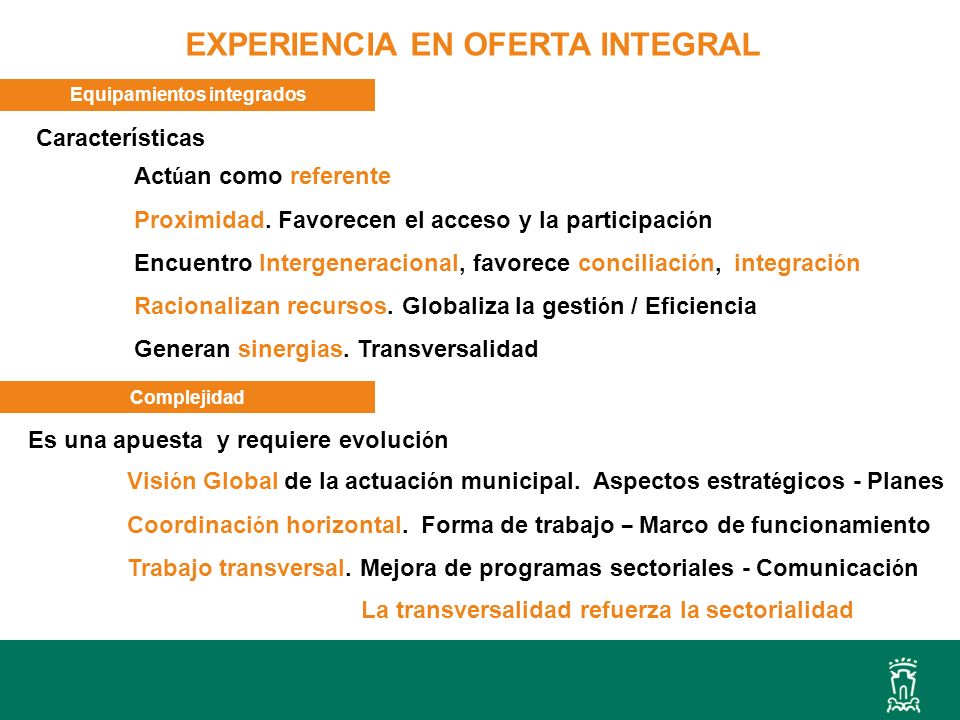 EXPERIENCIA EN OFERTA INTEGRAL

Equipamientos integrados

Características

Actúan como referente

Proximidad. Favorecen el acceso y la participación

Encuentro Intergeneracional, favorece conciliación, integración

Racionalizan recursos. Globaliza la gestión / Eficiencia

Generan sinergias. Transversalidad

Complejidad

Es una apuesta y requiere evolución

Visión Global de la actuación municipal. Aspectos estratégicos - Planes

Coordinación horizontal. Forma de trabajo – Marco de funcionamiento

Trabajo transversal. Mejora de programas sectoriales - Comunicación

La transversalidad refuerza la sectorialidad